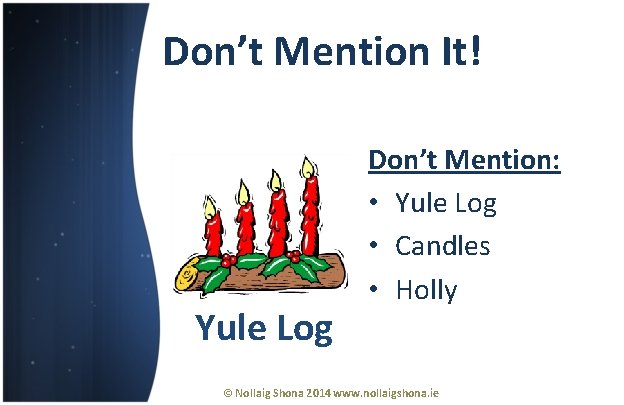 Don't Mention It!

Yule Log

Don't Mention:
• Yule Log
• Candles
• Holly

© Nollaig Shona 2014 www.nollaigshona.ie